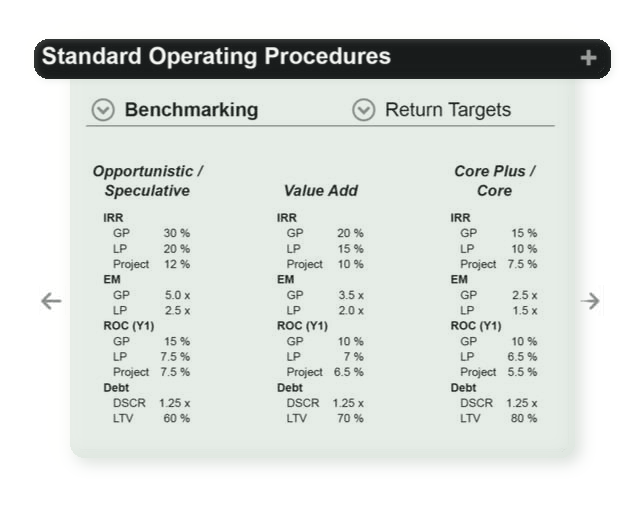 Standard Operating Procedures +

Benchmarking

Return Targets

Opportunistic / Speculative

IRR
GP 30 %
LP 20 %
Project 12 %
EM
GP 5.0 x
LP 2.5 x
ROC (Y1)
GP 15 %
LP 7.5 %
Project 7.5 %
Debt
DSCR 1.25 x
LTV 60 %

Value Add

IRR
GP 20 %
LP 15 %
Project 10 %
EM
GP 3.5 x
LP 2.0 x
ROC (Y1)
GP 10 %
LP 7 %
Project 6.5 %
Debt
DSCR 1.25 x
LTV 70 %

Core Plus / Core

IRR
GP 15 %
LP 10 %
Project 7.5 %
EM
GP 2.5 x
LP 1.5 x
ROC (Y1)
GP 10 %
LP 6.5 %
Project 5.5 %
Debt
DSCR 1.25 x
LTV 80 %